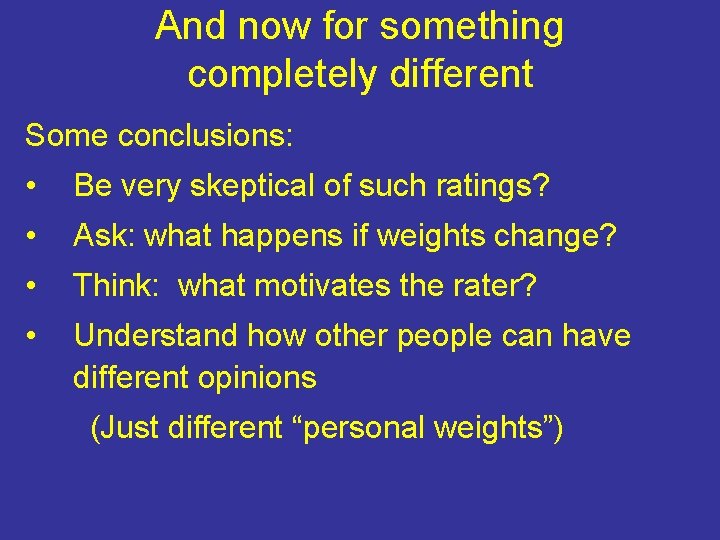 And now for something completely different

Some conclusions:

• Be very skeptical of such ratings?

• Ask: what happens if weights change?

• Think: what motivates the rater?

• Understand how other people can have different opinions

(Just different “personal weights”)